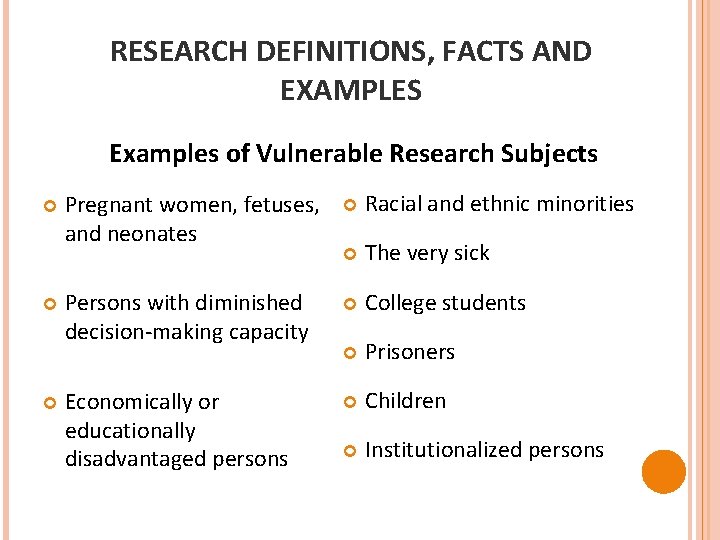 RESEARCH DEFINITIONS, FACTS AND EXAMPLES

Examples of Vulnerable Research Subjects

- Pregnant women, fetuses, and neonates
- Persons with diminished decision-making capacity
- Economically or educationally disadvantaged persons

- Racial and ethnic minorities
- The very sick
- College students
- Prisoners
- Children
- Institutionalized persons